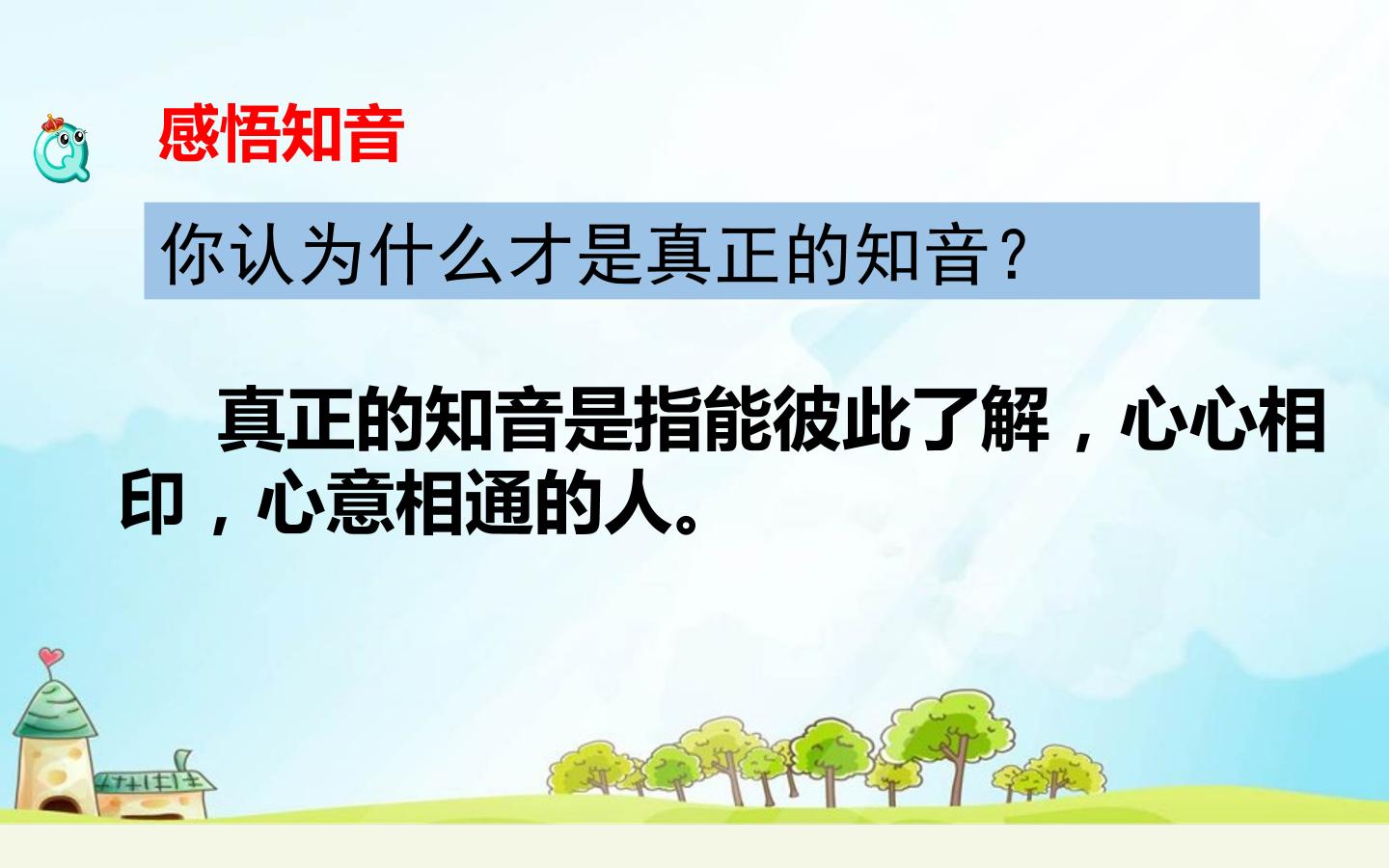 感悟知音

你认为什么才是真正的知音？

真正的知音是指能彼此了解，心心相印，心意相通的人。